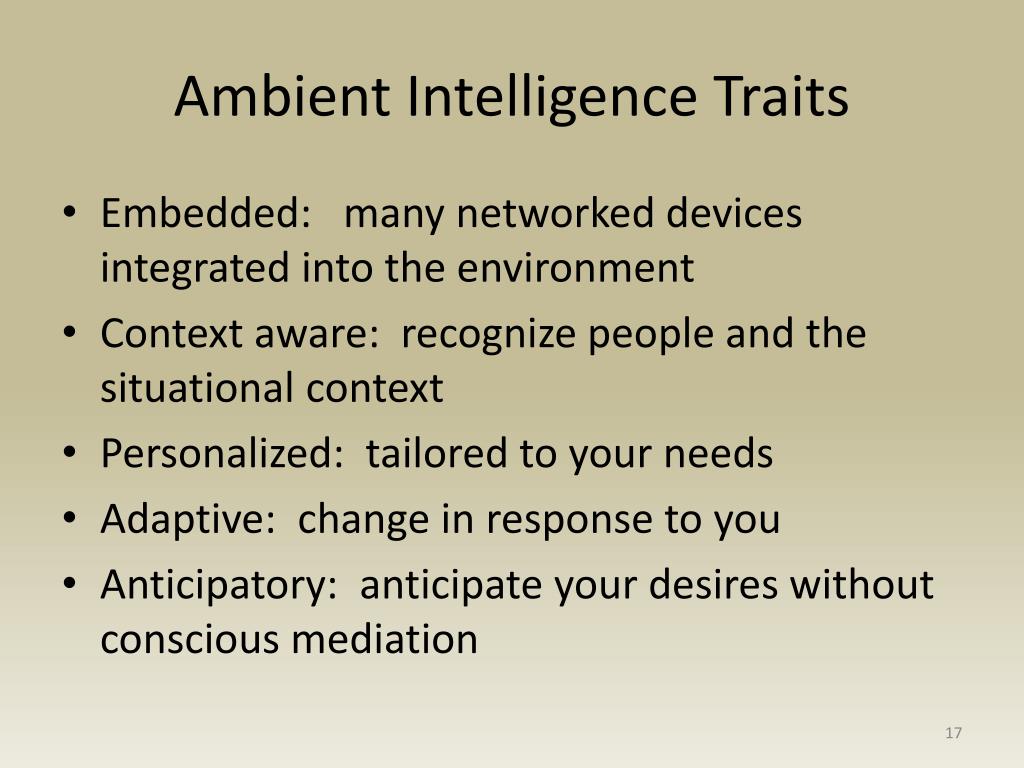 Ambient Intelligence Traits

• Embedded: many networked devices integrated into the environment
• Context aware: recognize people and the situational context
• Personalized: tailored to your needs
• Adaptive: change in response to you
• Anticipatory: anticipate your desires without conscious mediation

17